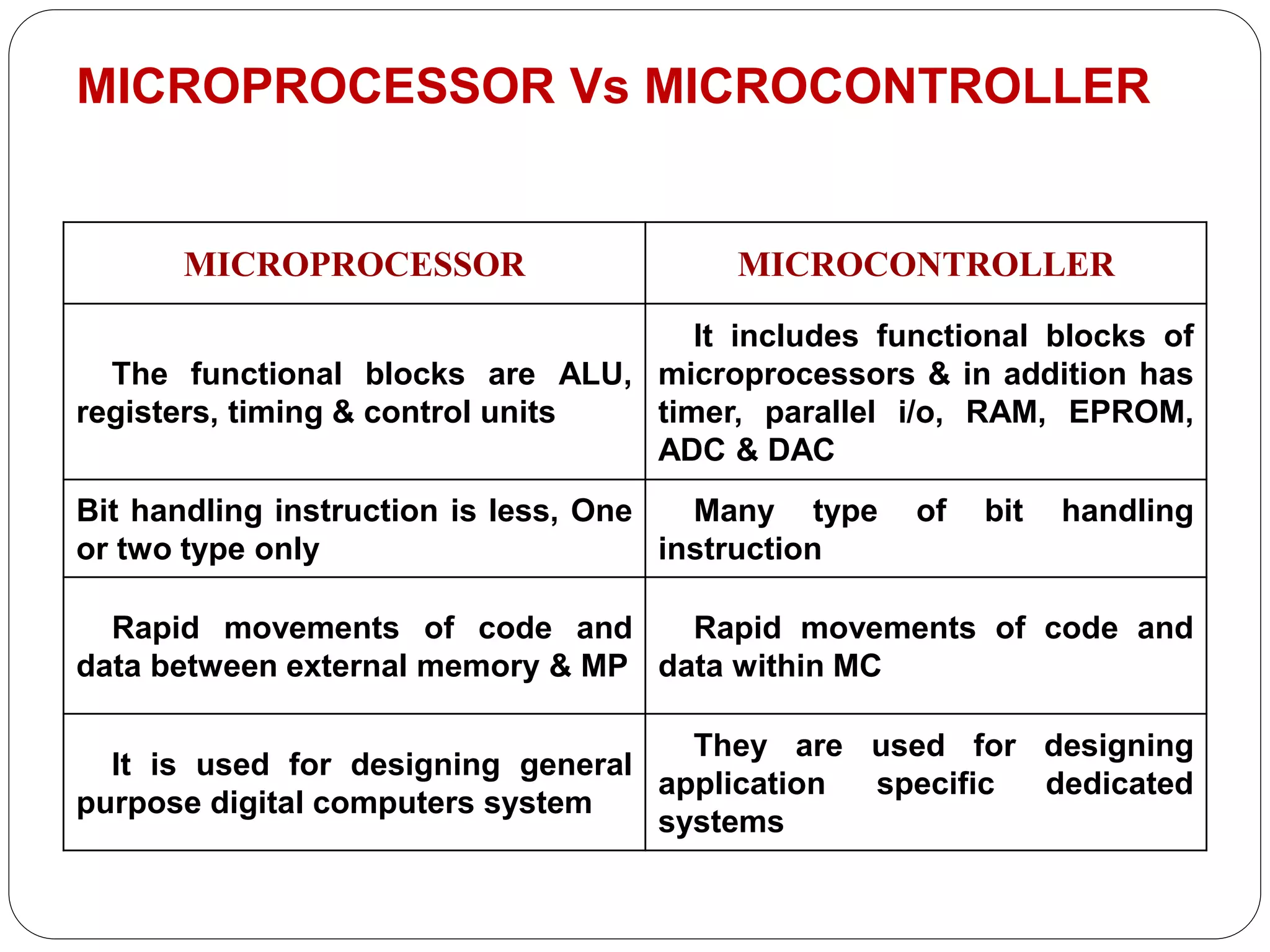 MICROPROCESSOR Vs MICROCONTROLLER

| MICROPROCESSOR | MICROCONTROLLER |
|---|---|
| The functional blocks are ALU, registers, timing & control units | It includes functional blocks of microprocessors & in addition has timer, parallel i/o, RAM, EPROM, ADC & DAC |
| Bit handling instruction is less, One or two type only | Many type of bit handling instruction |
| Rapid movements of code and data between external memory & MP | Rapid movements of code and data within MC |
| It is used for designing general purpose digital computers system | They are used for designing application specific dedicated systems |